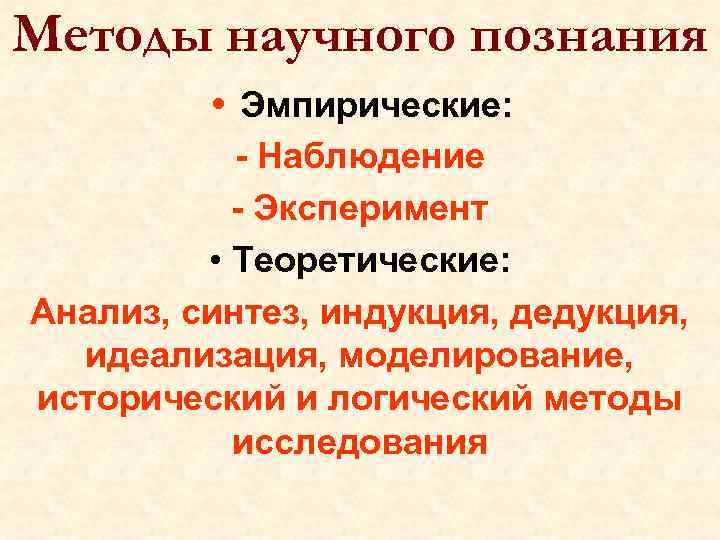 Методы научного познания

• Эмпирические:

- Наблюдение

- Эксперимент

• Теоретические:

Анализ, синтез, индукция, дедукция, идеализация, моделирование, исторический и логический методы исследования